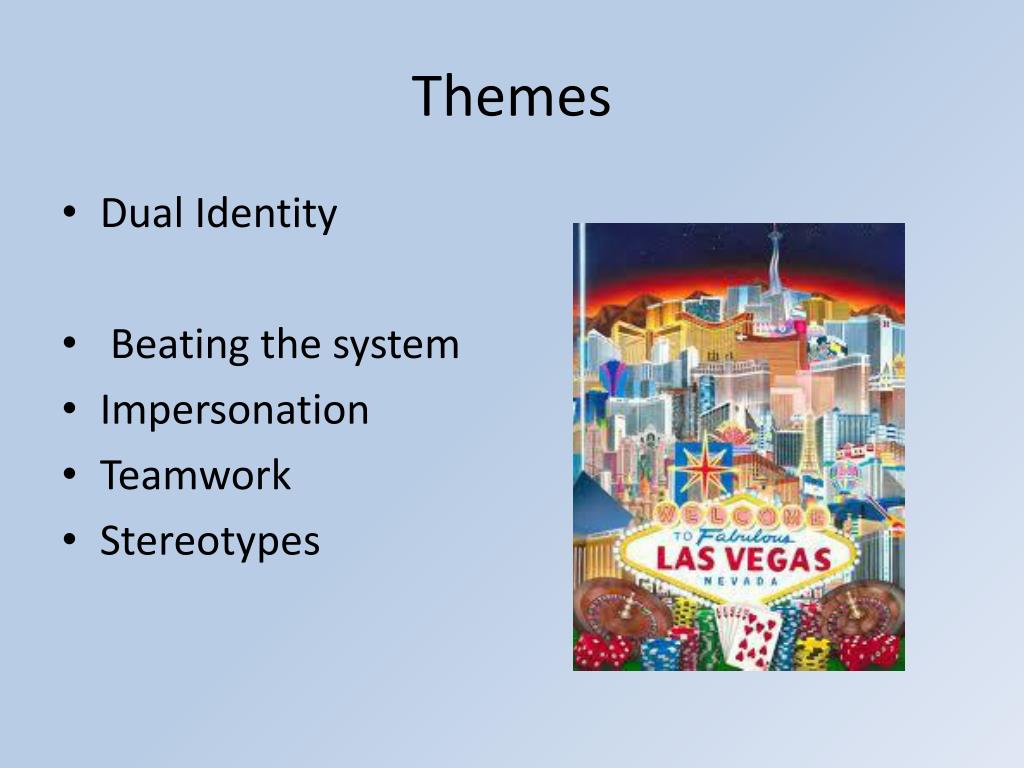 Themes

• Dual Identity

• Beating the system
• Impersonation
• Teamwork
• Stereotypes

WELCOME
TO Fabulous
LAS VEGAS
NEVADA